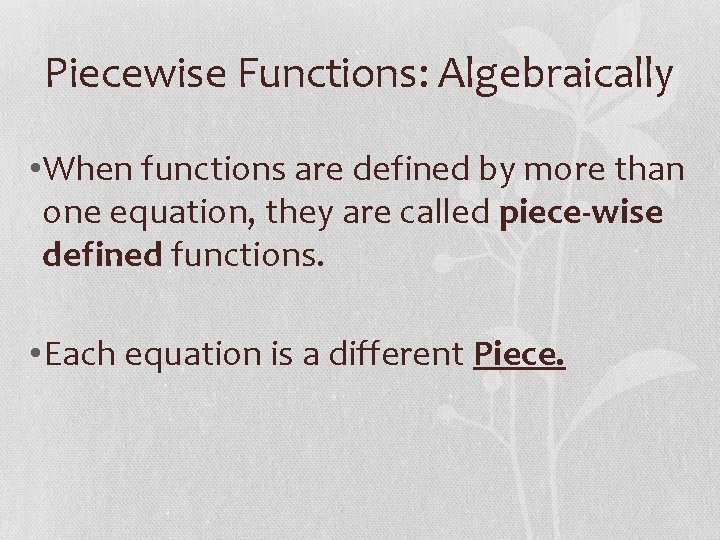 Piecewise Functions: Algebraically

•When functions are defined by more than one equation, they are called piece-wise defined functions.

•Each equation is a different Piece.